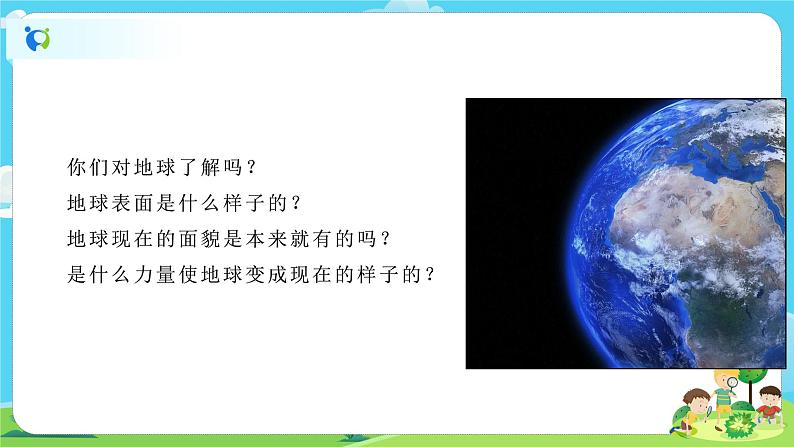 你们对地球了解吗？
地球表面是什么样子的？
地球现在的面貌是本来就有的吗？
是什么力量使地球变成现在的样子的？